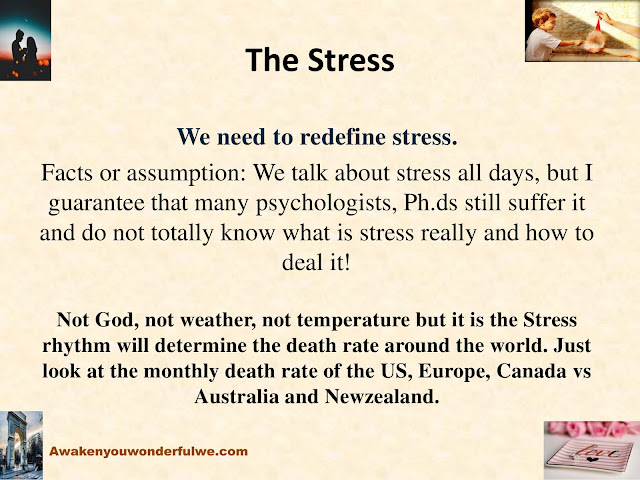 The Stress

We need to redefine stress.

Facts or assumption: We talk about stress all days, but I guarantee that many psychologists, Ph.ds still suffer it and do not totally know what is stress really and how to deal it!

Not God, not weather, not temperature but it is the Stress rhythm will determine the death rate around the world. Just look at the monthly death rate of the US, Europe, Canada vs Australia and Newzealand.

Awakenyouwonderfulwe.com

love